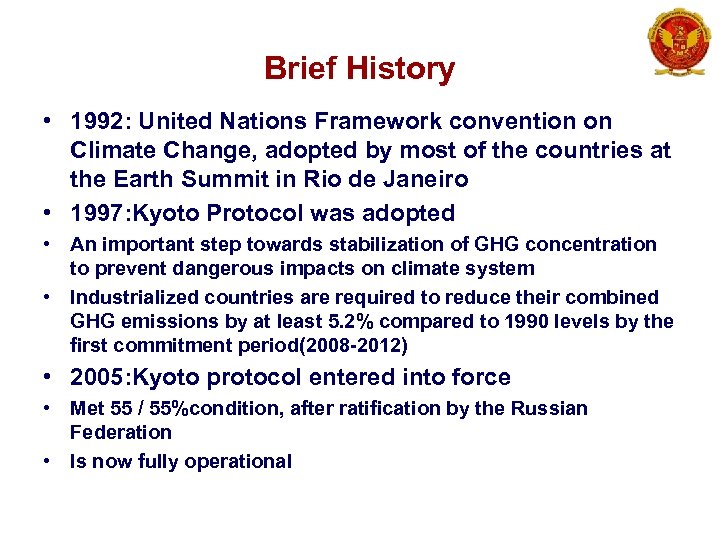 Brief History

• 1992: United Nations Framework convention on Climate Change, adopted by most of the countries at the Earth Summit in Rio de Janeiro

• 1997:Kyoto Protocol was adopted

• An important step towards stabilization of GHG concentration to prevent dangerous impacts on climate system

• Industrialized countries are required to reduce their combined GHG emissions by at least 5.2% compared to 1990 levels by the first commitment period(2008-2012)

• 2005:Kyoto protocol entered into force

• Met 55 / 55%condition, after ratification by the Russian Federation

• Is now fully operational